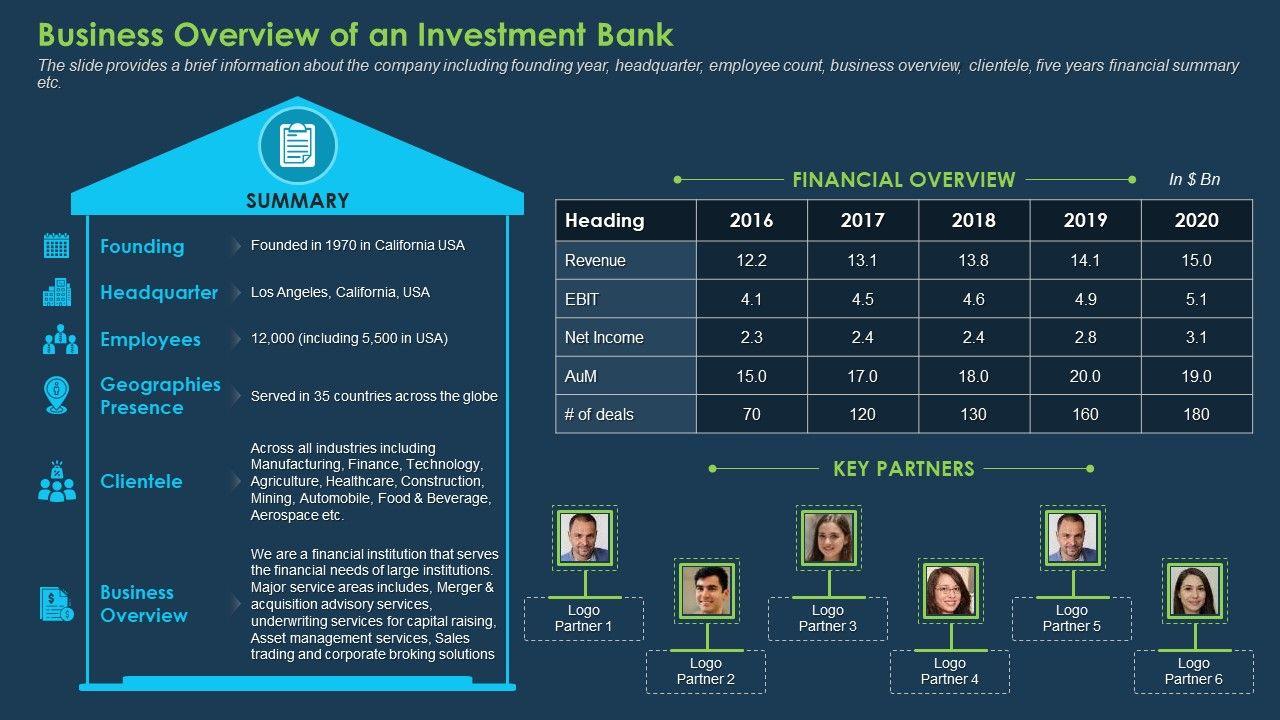 Business Overview of an Investment Bank

The slide provides a brief information about the company including founding year, headquarter, employee count, business overview, clientele, five years financial summary etc.

SUMMARY

Founding
Founded in 1970 in California USA

Headquarter
Los Angeles, California, USA

Employees
12,000 (including 5,500 in USA)

Geographies Presence
Served in 35 countries across the globe

Clientele
Across all industries including Manufacturing, Finance, Technology, Agriculture, Healthcare, Construction, Mining, Automobile, Food & Beverage, Aerospace etc.

Business Overview
We are a financial institution that serves the financial needs of large institutions. Major service areas includes, Merger & acquisition advisory services, underwriting services for capital raising, Asset management services, Sales trading and corporate broking solutions

FINANCIAL OVERVIEW

In $ Bn

| Heading | 2016 | 2017 | 2018 | 2019 | 2020 |
|---|---|---|---|---|---|
| Revenue | 12.2 | 13.1 | 13.8 | 14.1 | 15.0 |
| EBIT | 4.1 | 4.5 | 4.6 | 4.9 | 5.1 |
| Net Income | 2.3 | 2.4 | 2.4 | 2.8 | 3.1 |
| AuM | 15.0 | 17.0 | 18.0 | 20.0 | 19.0 |
| # of deals | 70 | 120 | 130 | 160 | 180 |

KEY PARTNERS

Logo Partner 1
Logo Partner 2
Logo Partner 3
Logo Partner 4
Logo Partner 5
Logo Partner 6